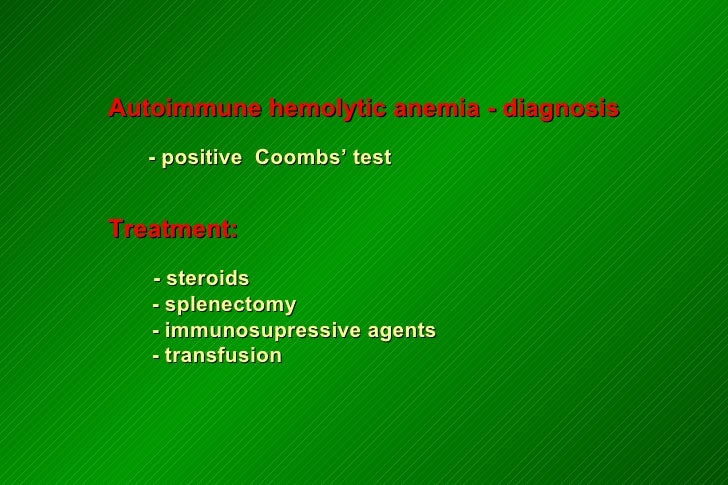 Autoimmune hemolytic anemia - diagnosis

- positive Coombs' test

Treatment:

- steroids
- splenectomy
- immunosupressive agents
- transfusion